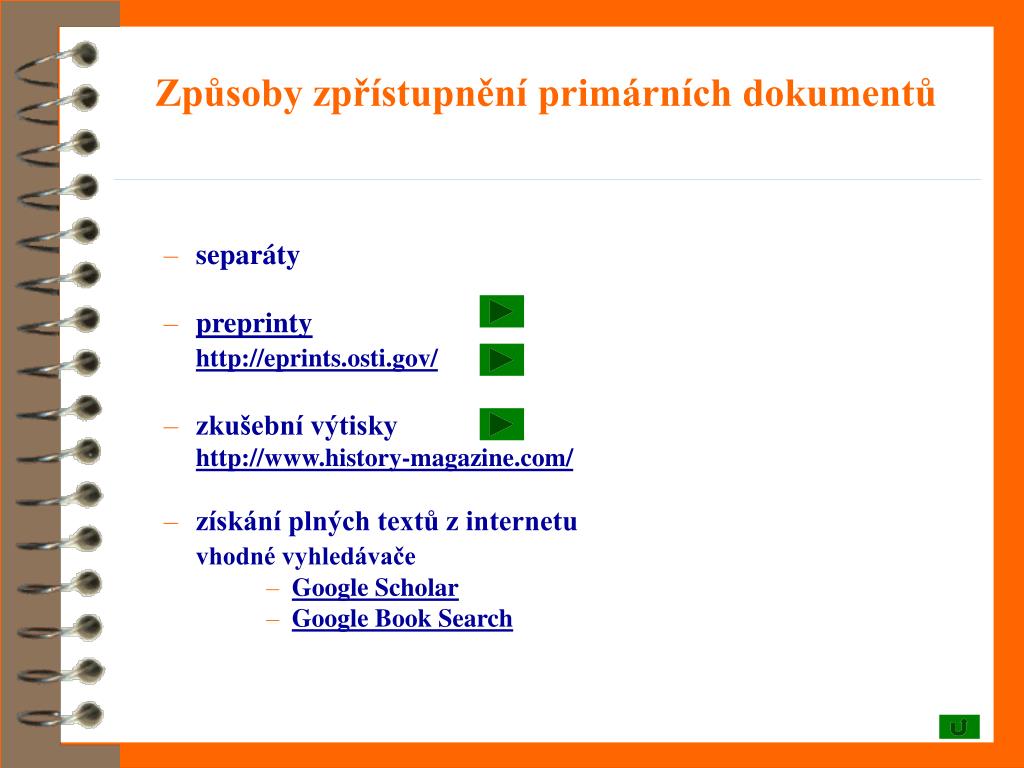 Způsoby zpřístupnění primárních dokumentů

– separáty

– preprinty
http://eprints.osti.gov/

– zkušební výtisky
http://www.history-magazine.com/

– získání plných textů z internetu
vhodné vyhledávače
– Google Scholar
– Google Book Search